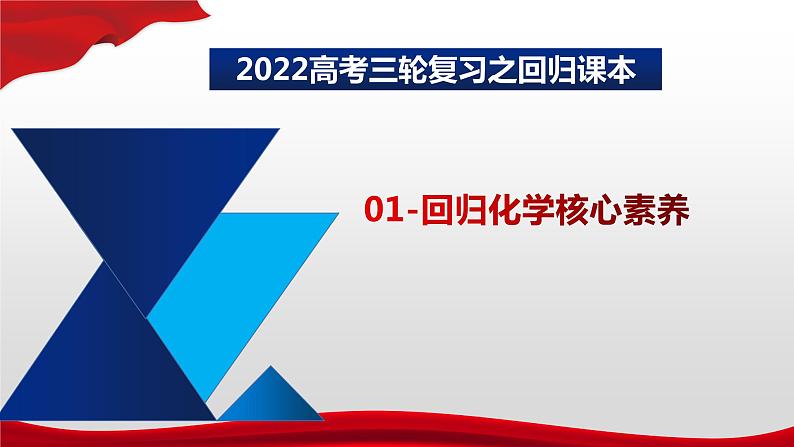 2022高考三轮复习之回归课本

01-回归化学核心素养